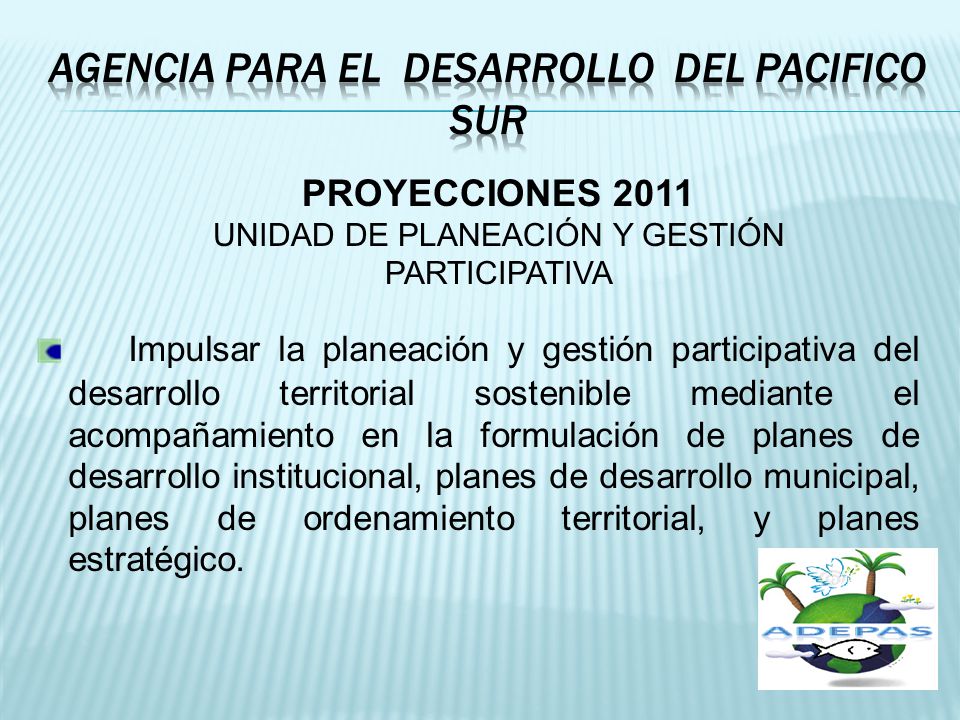 AGENCIA PARA EL DESARROLLO DEL PACIFICO SUR

PROYECCIONES 2011
UNIDAD DE PLANEACIÓN Y GESTIÓN PARTICIPATIVA

Impulsar la planeación y gestión participativa del desarrollo territorial sostenible mediante el acompañamiento en la formulación de planes de desarrollo institucional, planes de desarrollo municipal, planes de ordenamiento territorial, y planes estratégico.

ADEPAS